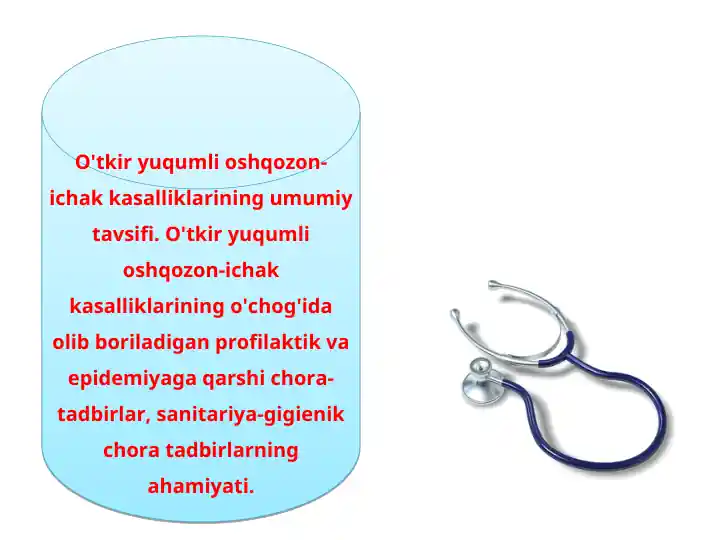 O'tkir yuqumli oshqozon-ichak kasalliklarining umumiy tavsifi. O'tkir yuqumli oshqozon-ichak kasalliklarining o'chog'ida olib boriladigan profilaktik va epidemiyaga qarshi chora-tadbirlar, sanitariya-gigienik chora tadbirlarning ahamiyati.